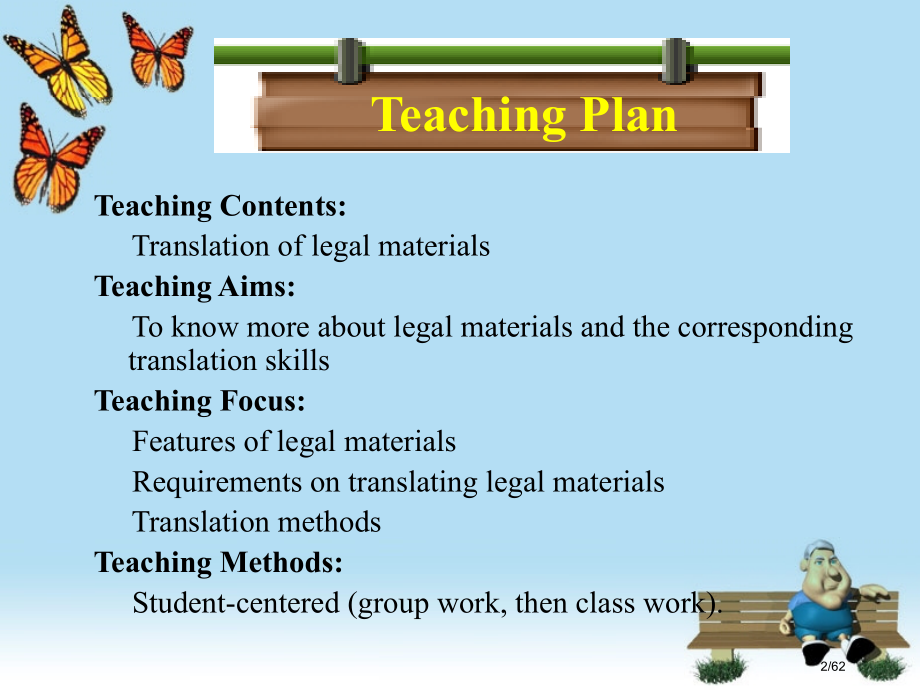 Teaching Plan

Teaching Contents:

Translation of legal materials

Teaching Aims:

To know more about legal materials and the corresponding translation skills

Teaching Focus:

Features of legal materials

Requirements on translating legal materials

Translation methods

Teaching Methods:

Student-centered (group work, then class work).

2/62